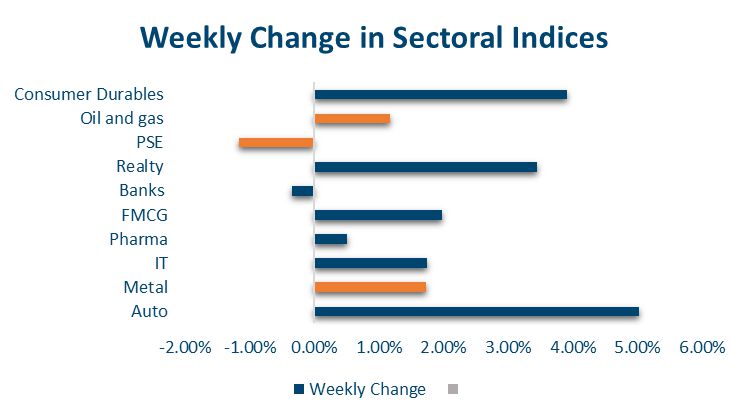 Weekly Change in Sectoral Indices

Consumer Durables
Oil and gas
PSE
Realty
Banks
FMCG
Pharma
IT
Metal
Auto

-2.00% -1.00% 0.00% 1.00% 2.00% 3.00% 4.00% 5.00% 6.00%

Weekly Change